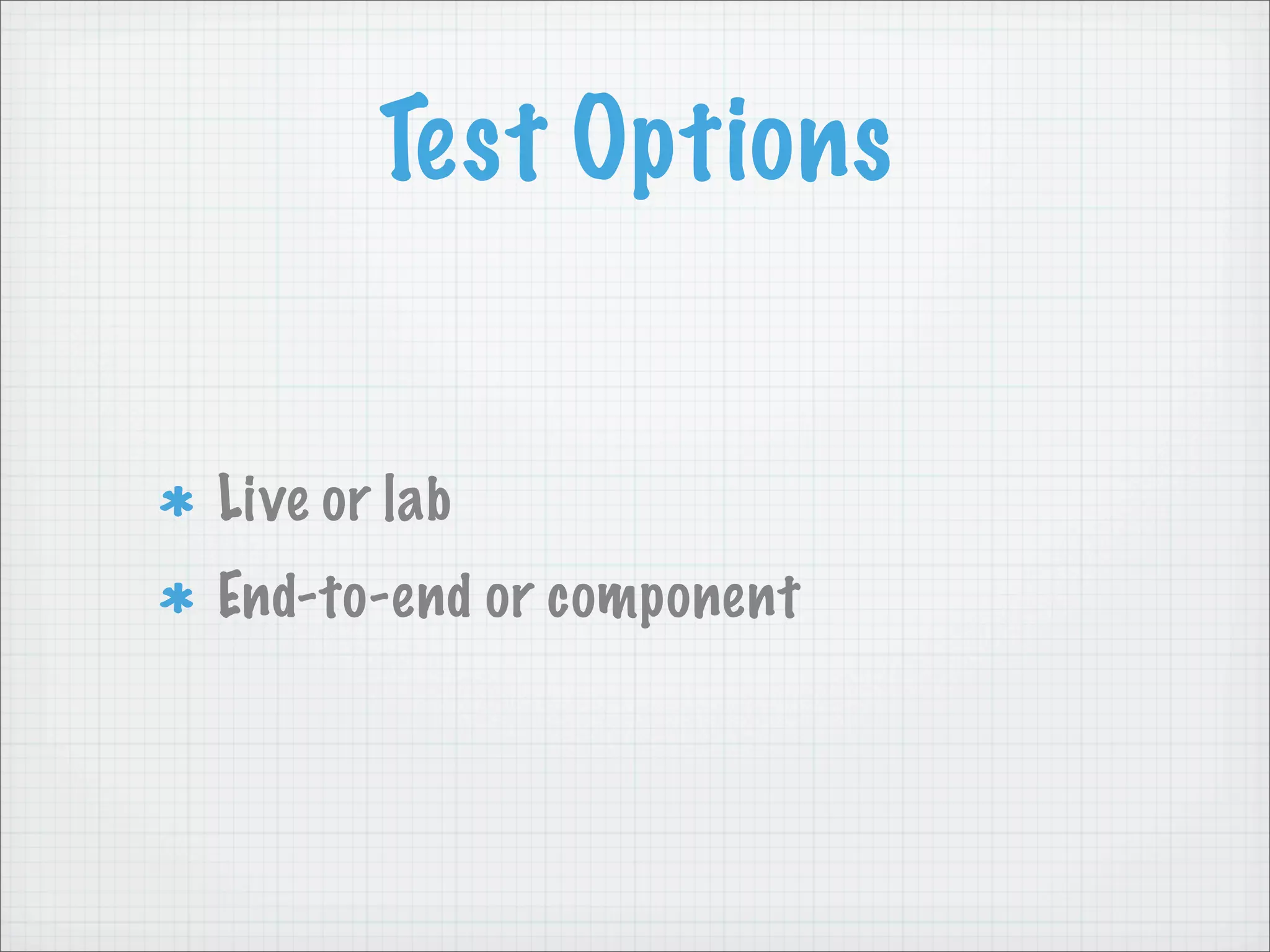 Test Options

* Live or lab
* End-to-end or component